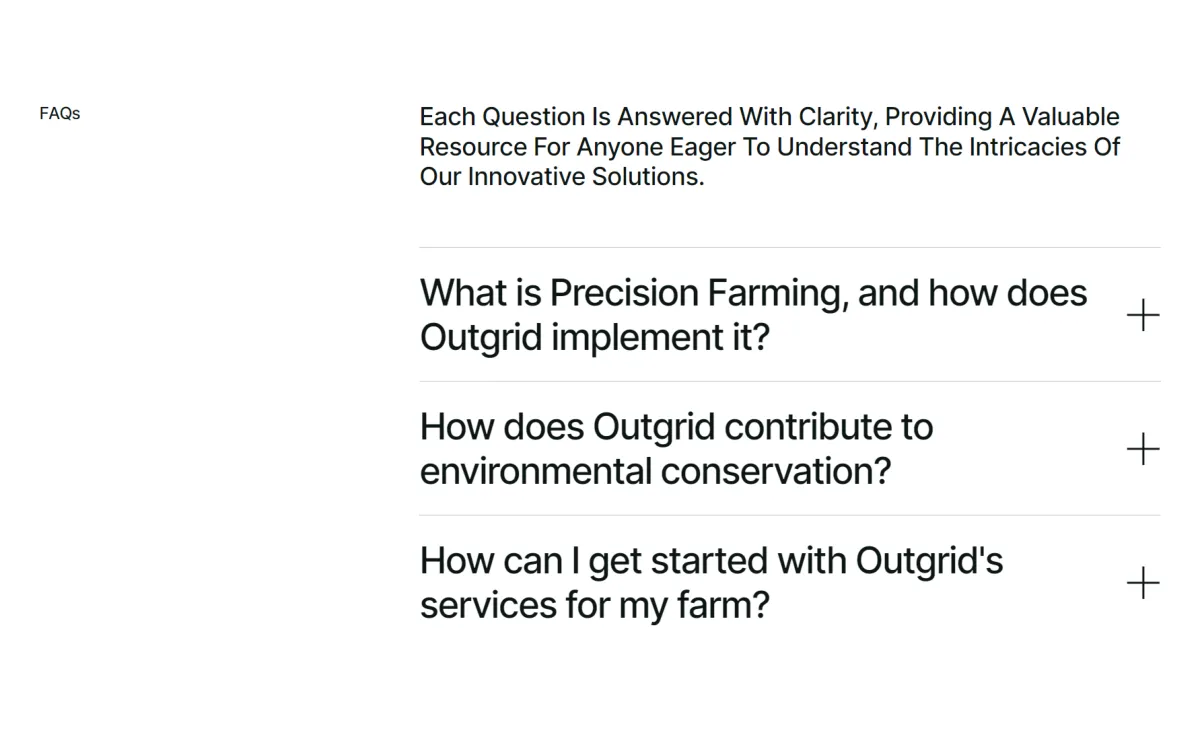 FAQs

Each Question Is Answered With Clarity, Providing A Valuable Resource For Anyone Eager To Understand The Intricacies Of Our Innovative Solutions.

What is Precision Farming, and how does Outgrid implement it?

+

How does Outgrid contribute to environmental conservation?

+

How can I get started with Outgrid's services for my farm?

+